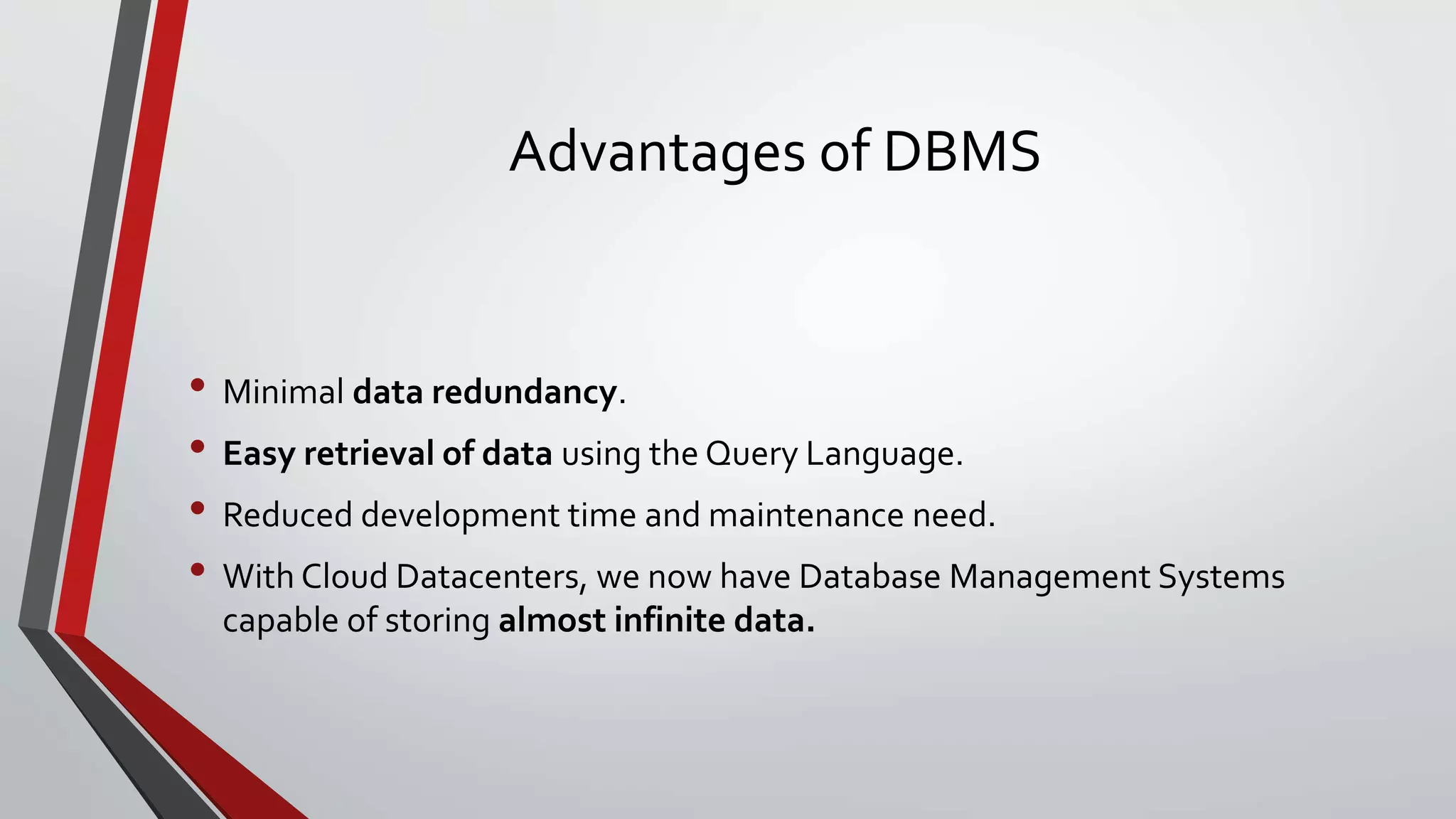 Advantages of DBMS

• Minimal data redundancy.
• Easy retrieval of data using the Query Language.
• Reduced development time and maintenance need.
• With Cloud Datacenters, we now have Database Management Systems capable of storing almost infinite data.